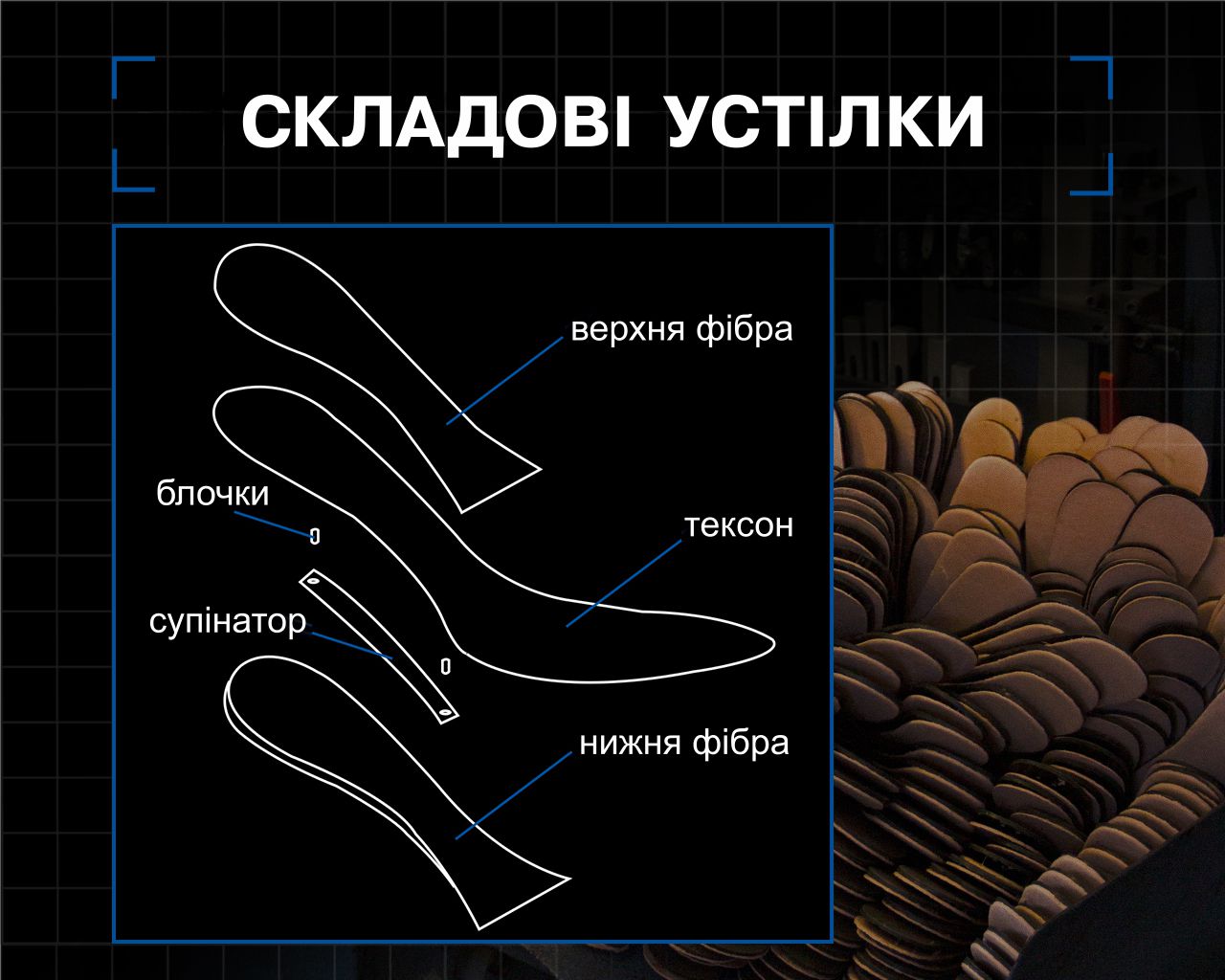 СКЛАДОВІ УСТІЛКИ

верхня фібра

блочки

тексон

супінатор

нижня фібра